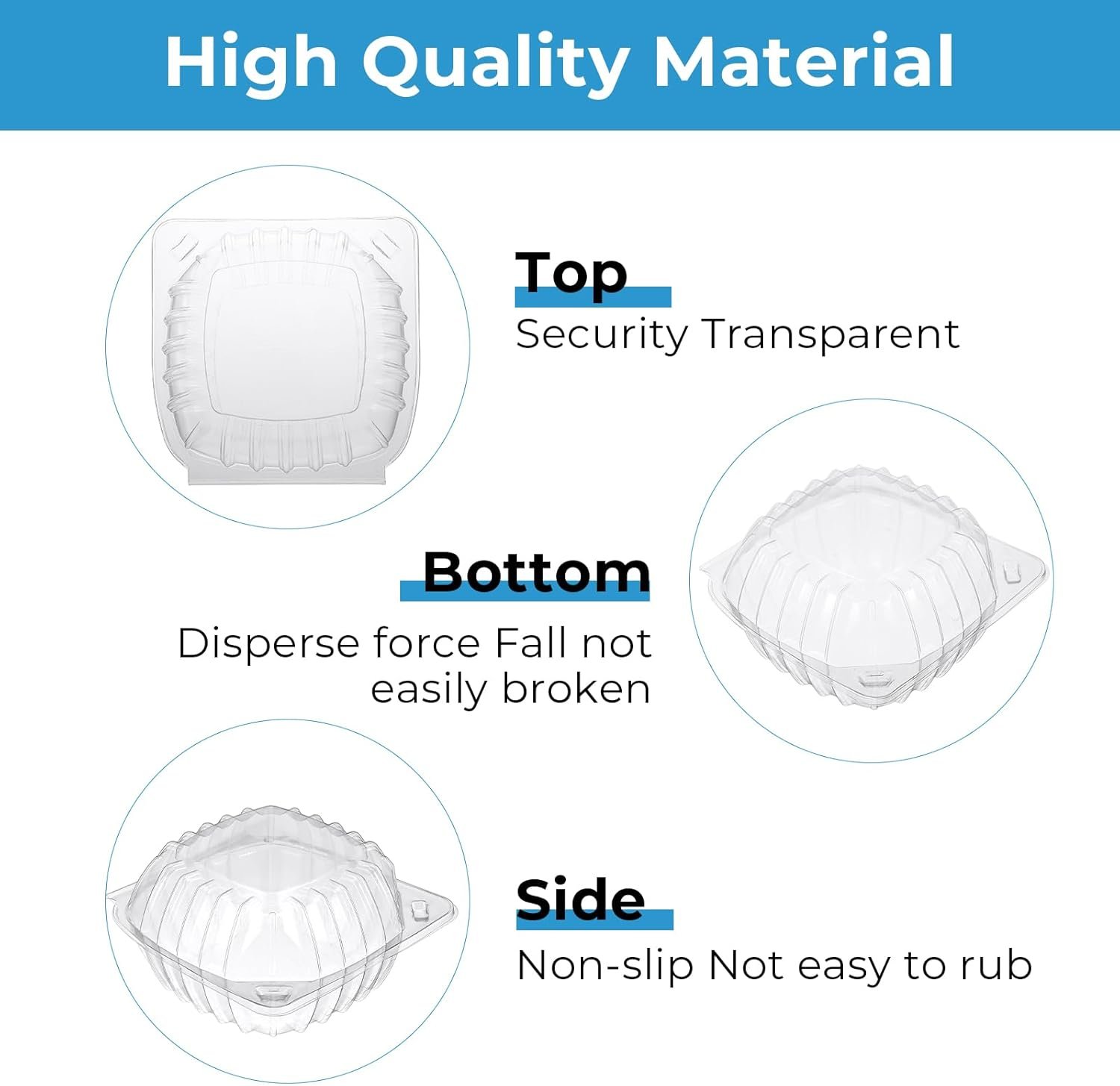 High Quality Material

Top

Security Transparent

Bottom

Disperse force Fall not easily broken

Side

Non-slip Not easy to rub